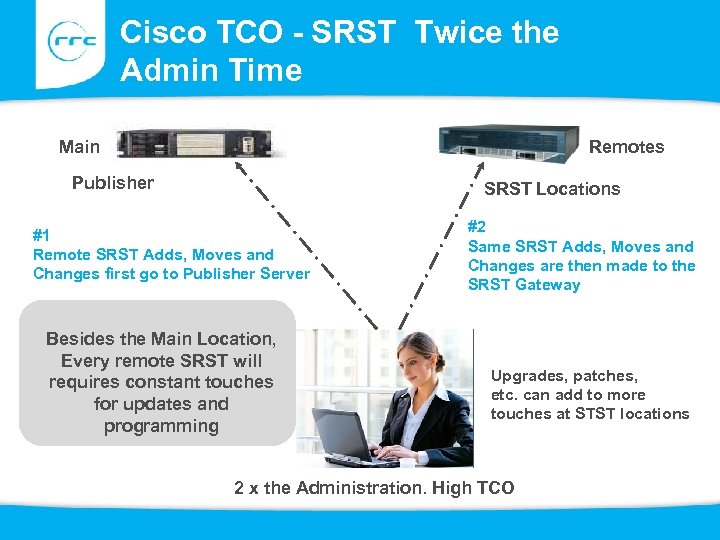 rrc

Cisco TCO - SRST Twice the Admin Time

Main

Publisher

Remotes

SRST Locations

#1
Remote SRST Adds, Moves and Changes first go to Publisher Server

#2
Same SRST Adds, Moves and Changes are then made to the SRST Gateway

Besides the Main Location, Every remote SRST will requires constant touches for updates and programming

Upgrades, patches, etc. can add to more touches at STST locations

2 x the Administration. High TCO